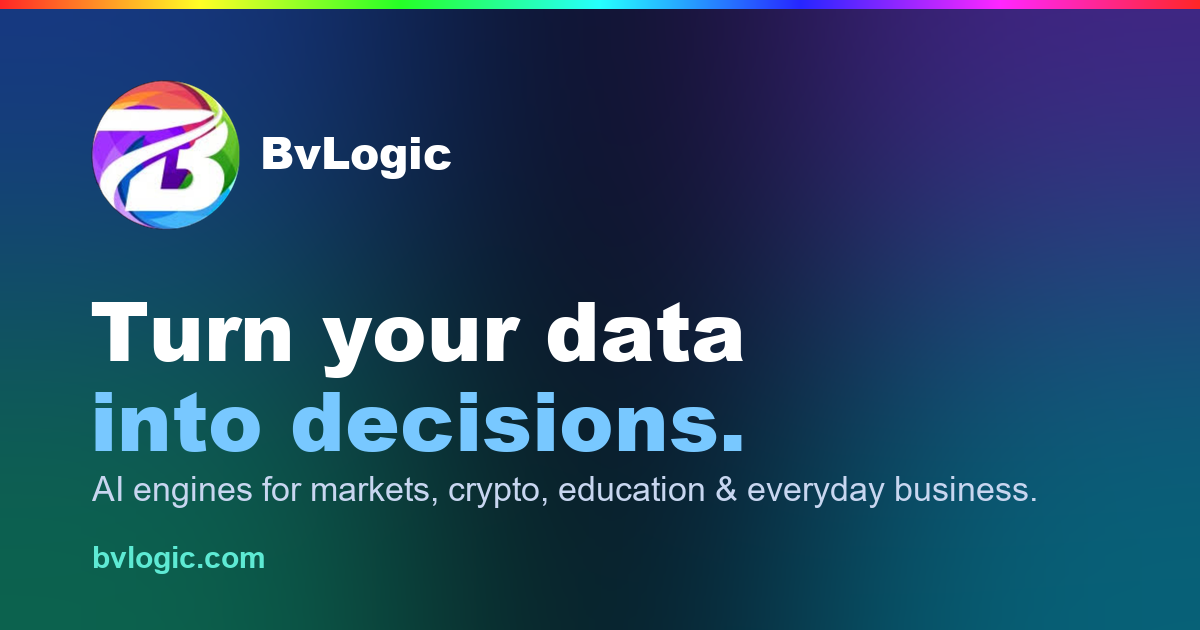 BvLogic

Turn your data into decisions.

AI engines for markets, crypto, education & everyday business.

bvlogic.com